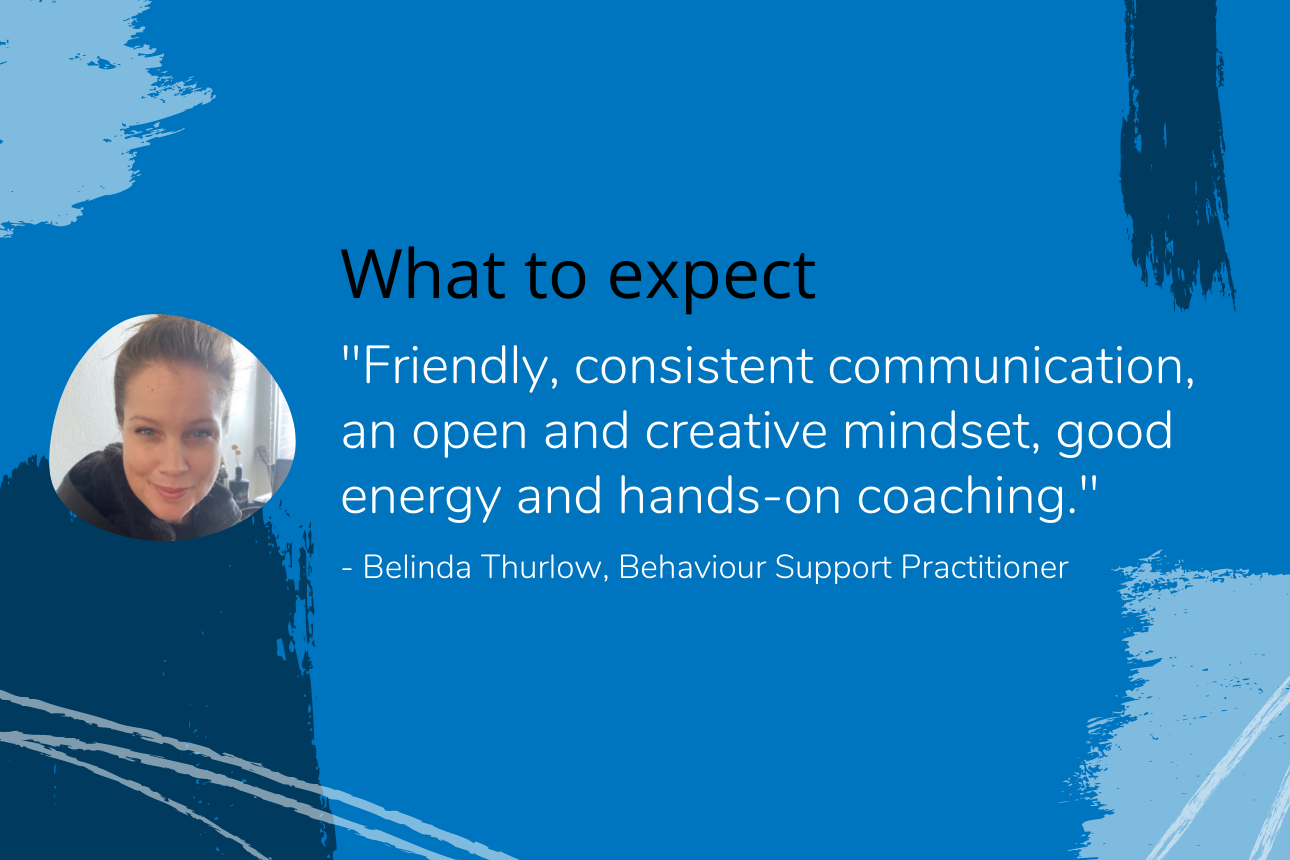 What to expect

"Friendly, consistent communication, an open and creative mindset, good energy and hands-on coaching."

- Belinda Thurlow, Behaviour Support Practitioner